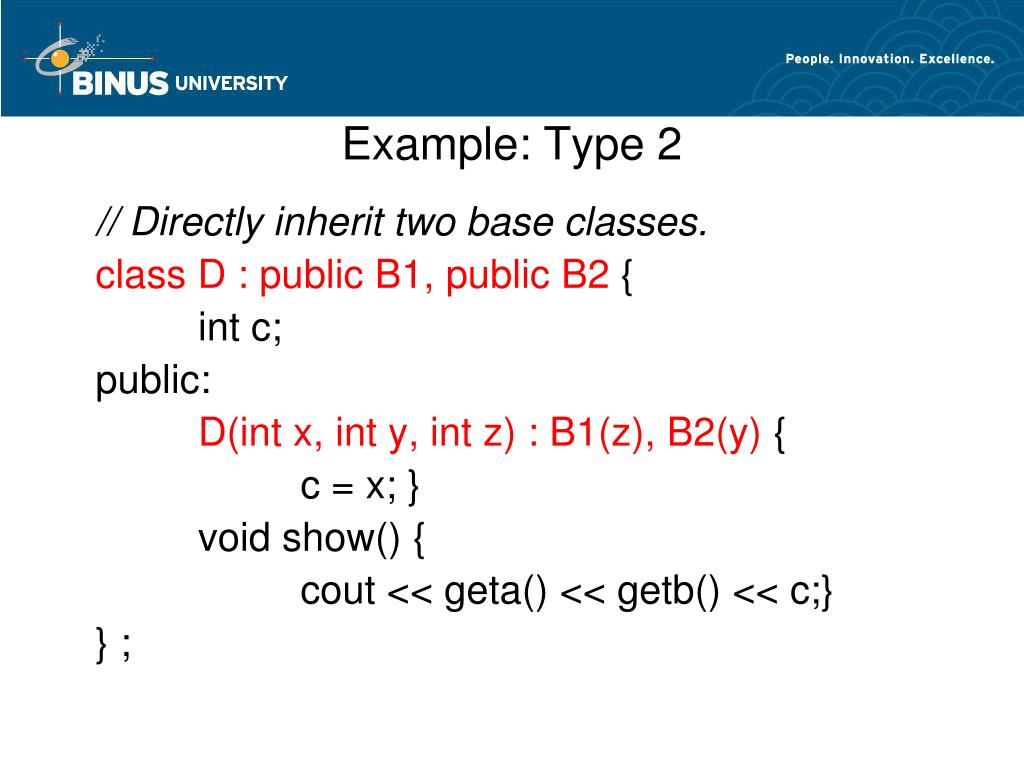 BINUS UNIVERSITY

People. Innovation. Excellence.

Example: Type 2

// Directly inherit two base classes.
class D : public B1, public B2 {
int c;
public:
D(int x, int y, int z) : B1(z), B2(y) {
c = x; }
void show() {
cout << geta() << getb() << c;}
} ;